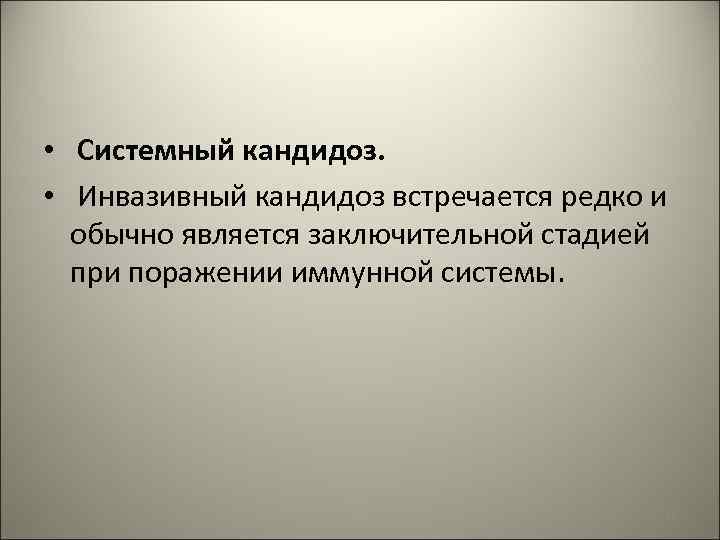 • Системный кандидоз.

• Инвазивный кандидоз встречается редко и обычно является заключительной стадией при поражении иммунной системы.